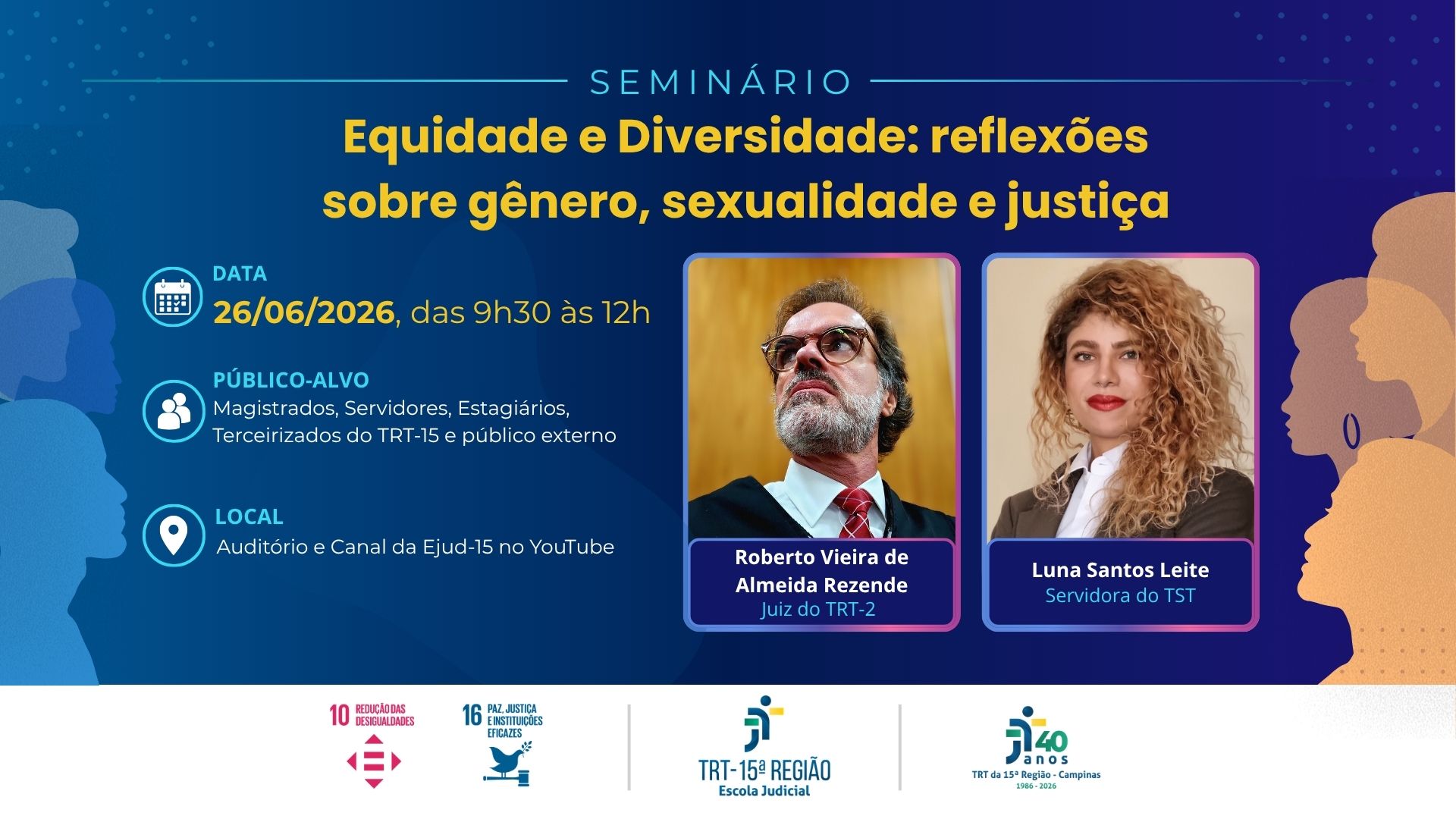 SEMINÁRIO

Equidade e Diversidade: reflexões sobre gênero, sexualidade e justiça

DATA
26/06/2026, das 9h30 às 12h

PÚBLICO-ALVO
Magistrados, Servidores, Estagiários, Terceirizados do TRT-15 e público externo

LOCAL
Auditório e Canal da Ejud-15 no YouTube

Roberto Vieira de Almeida Rezende
Juiz do TRT-2

Luna Santos Leite
Servidora do TST

10 REDUÇÃO DAS DESIGUALDADES

16 PAZ, JUSTIÇA E INSTITUIÇÕES EFICAZES

TRT-15ª REGIÃO
Escola Judicial

40 anos
TRT da 15ª Região - Campinas
1986 - 2026